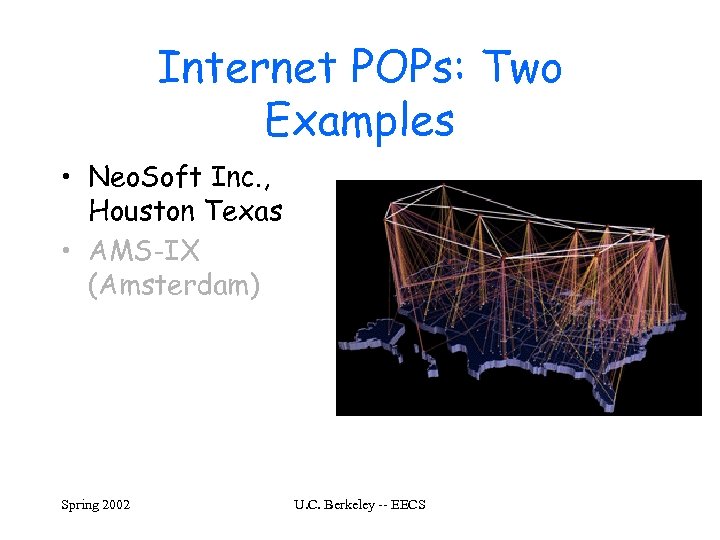 Internet POPs: Two Examples

• NeoSoft Inc., Houston Texas
• AMS-IX (Amsterdam)

Spring 2002

U.C. Berkeley -- EECS